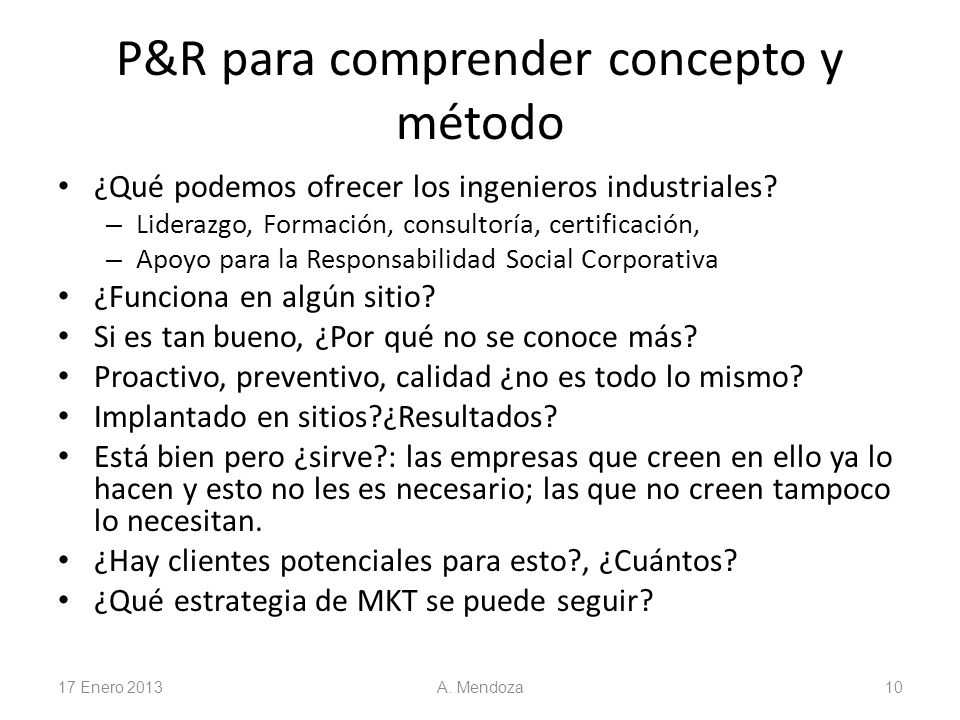 P&R para comprender concepto y método

• ¿Qué podemos ofrecer los ingenieros industriales?
  – Liderazgo, Formación, consultoría, certificación,
  – Apoyo para la Responsabilidad Social Corporativa
• ¿Funciona en algún sitio?
• Si es tan bueno, ¿Por qué no se conoce más?
• Proactivo, preventivo, calidad ¿no es todo lo mismo?
• Implantado en sitios?¿Resultados?
• Está bien pero ¿sirve?: las empresas que creen en ello ya lo hacen y esto no les es necesario; las que no creen tampoco lo necesitan.
• ¿Hay clientes potenciales para esto?, ¿Cuántos?
• ¿Qué estrategia de MKT se puede seguir?

17 Enero 2013 A. Mendoza 10